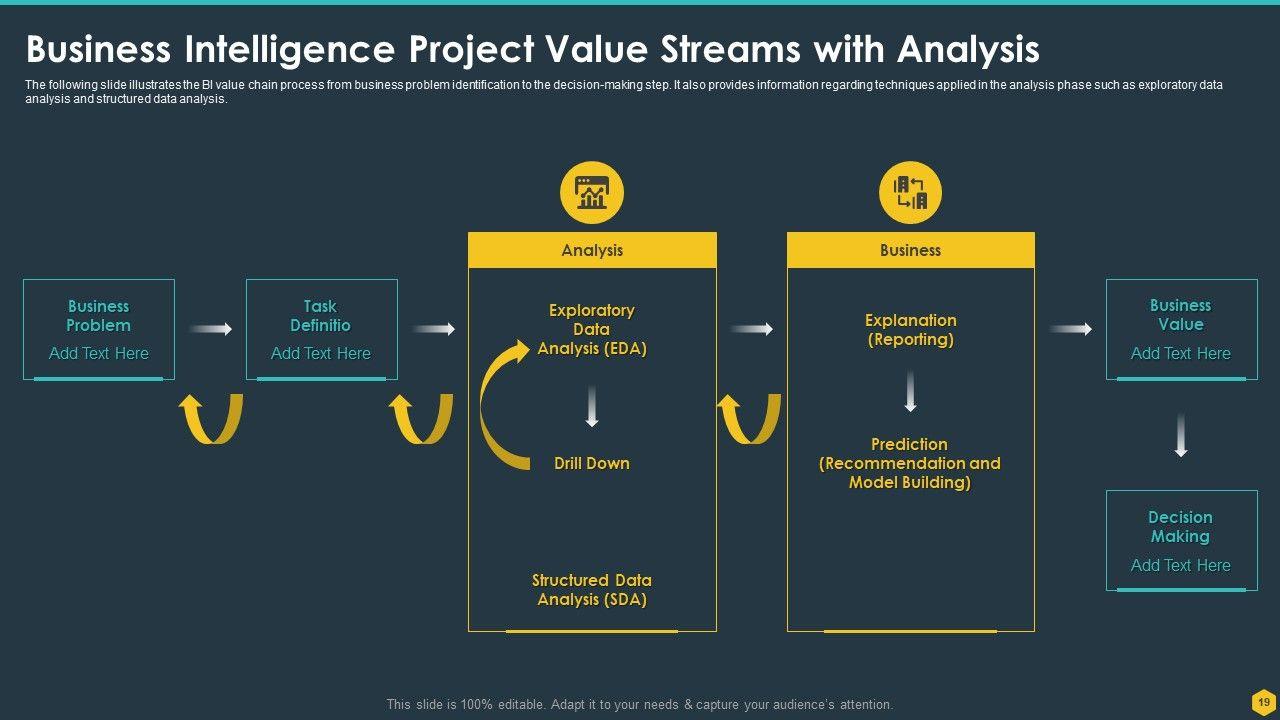 Business Intelligence Project Value Streams with Analysis

The following slide illustrates the BI value chain process from business problem identification to the decision-making step. It also provides information regarding techniques applied in the analysis phase such as exploratory data analysis and structured data analysis.

Business Problem
Add Text Here

Task Definitio
Add Text Here

Analysis

Exploratory Data Analysis (EDA)

Drill Down

Structured Data Analysis (SDA)

Business

Explanation (Reporting)

Prediction (Recommendation and Model Building)

Business Value
Add Text Here

Decision Making
Add Text Here

This slide is 100% editable. Adapt it to your needs & capture your audience's attention.

19